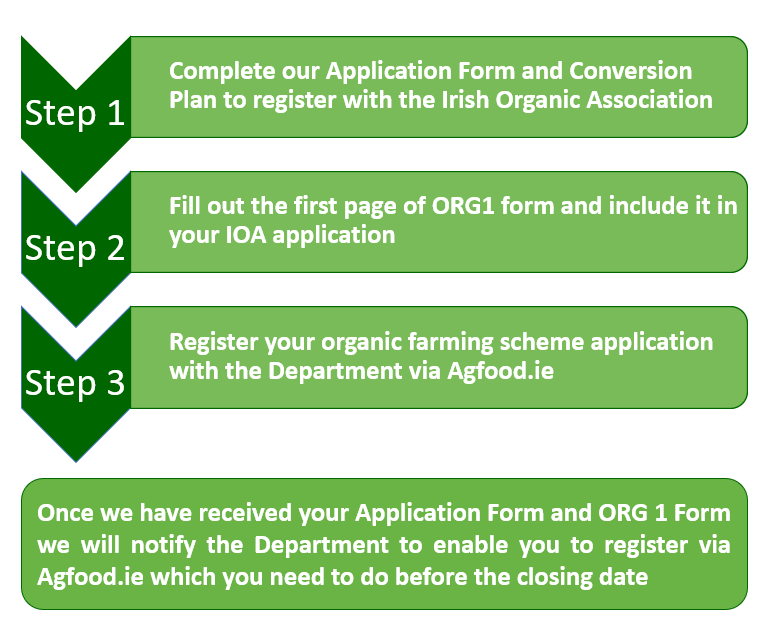 Step 1

Complete our Application Form and Conversion Plan to register with the Irish Organic Association

Step 2

Fill out the first page of ORG1 form and include it in your IOA application

Step 3

Register your organic farming scheme application with the Department via Agfood.ie

Once we have received your Application Form and ORG 1 Form we will notify the Department to enable you to register via Agfood.ie which you need to do before the closing date